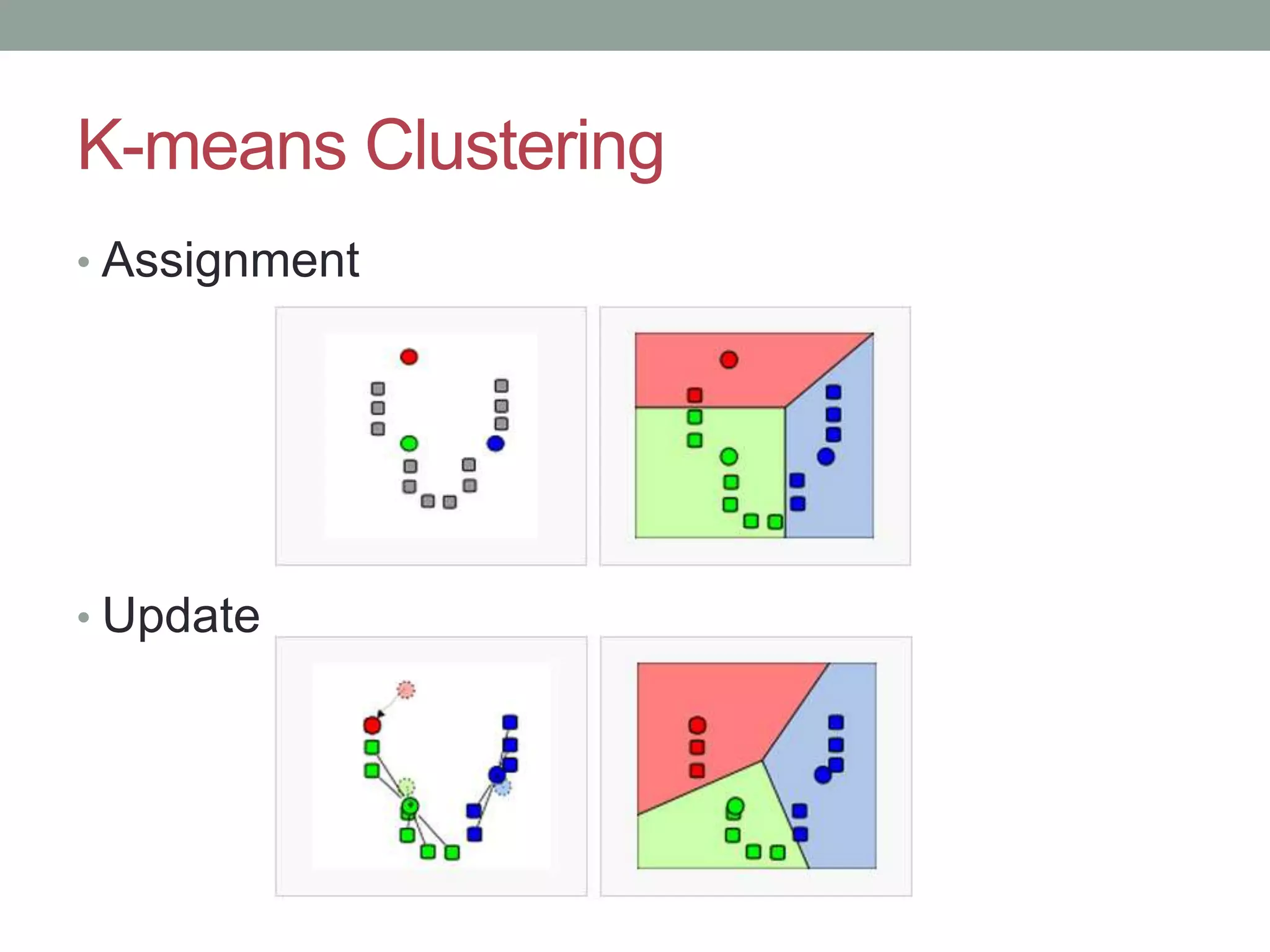 K-means Clustering

• Assignment

• Update